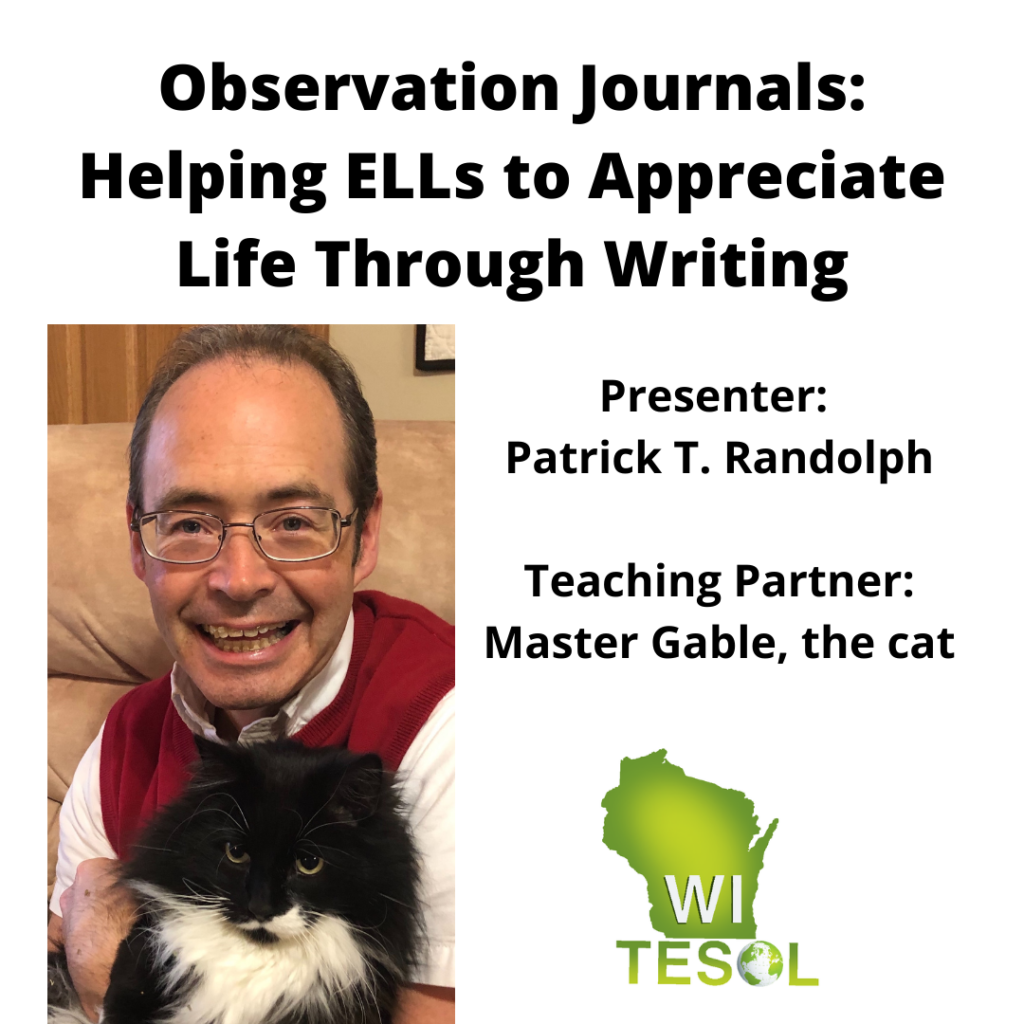 Observation Journals: Helping ELLs to Appreciate Life Through Writing

Presenter:
Patrick T. Randolph

Teaching Partner:
Master Gable, the cat

WI
TESOL